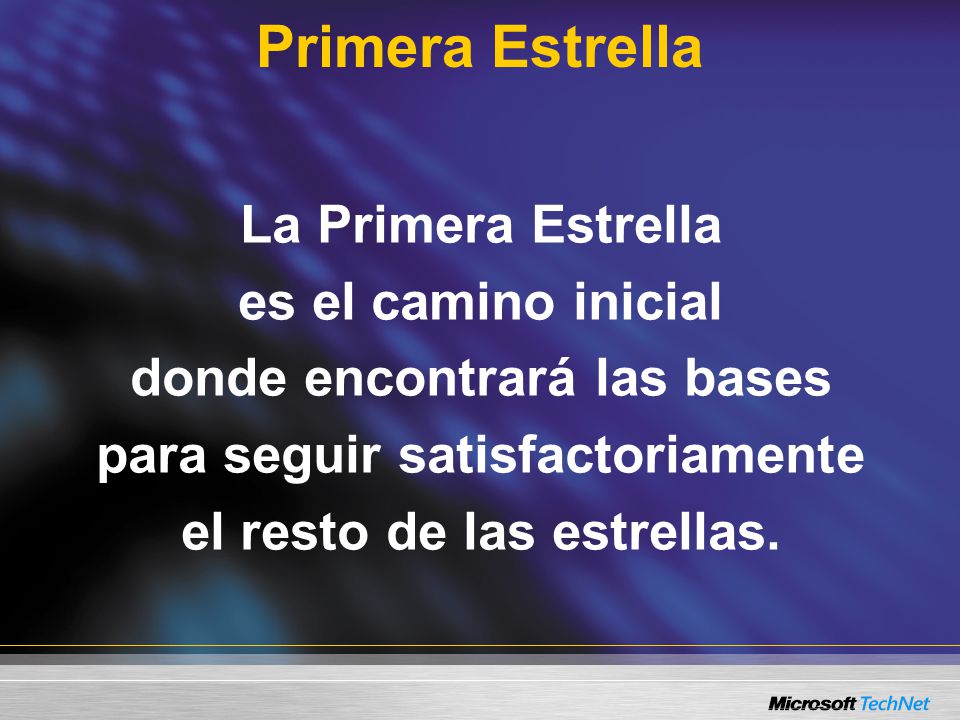 Primera Estrella

La Primera Estrella es el camino inicial donde encontrará las bases para seguir satisfactoriamente el resto de las estrellas.

Microsoft TechNet